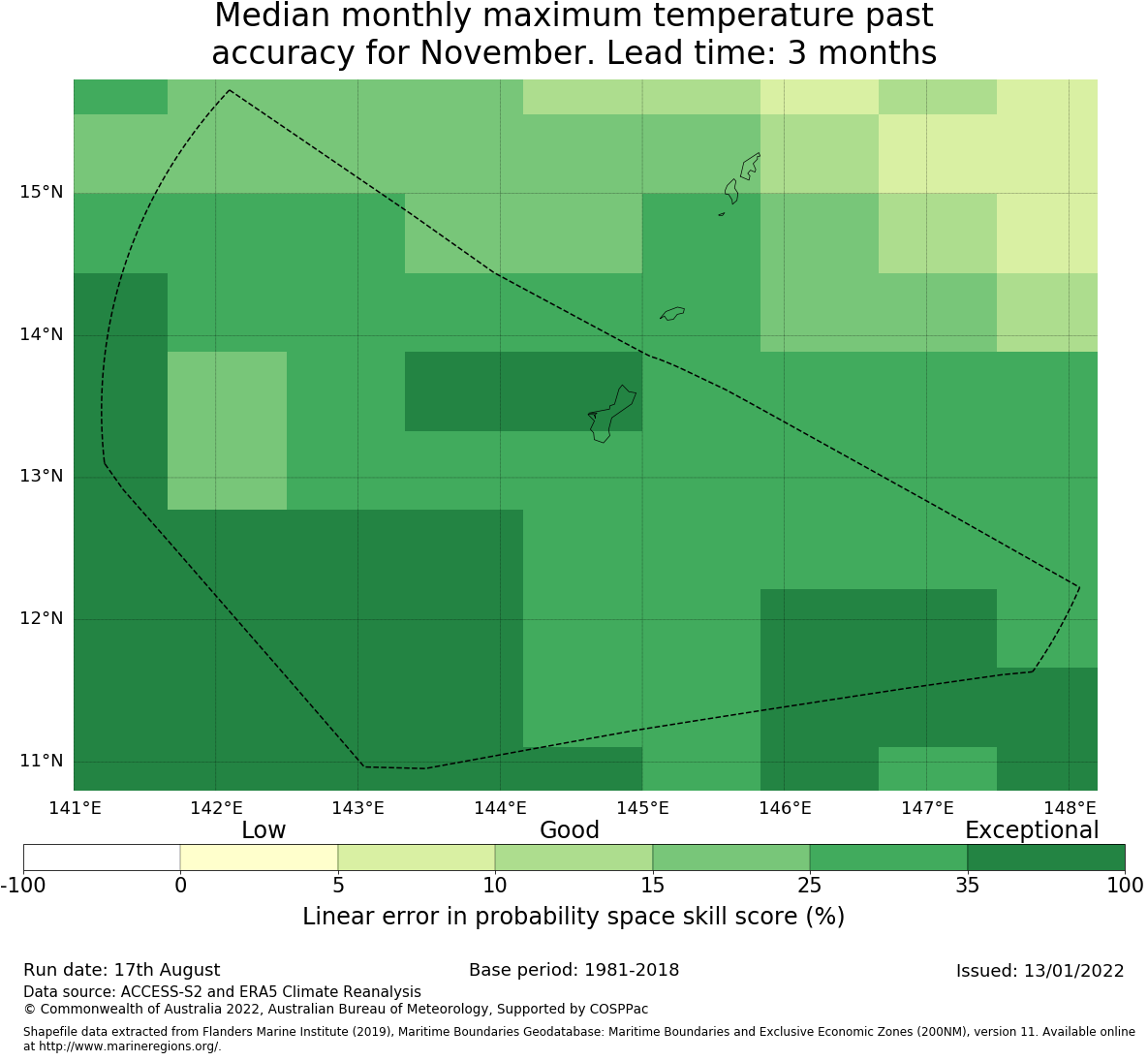 Median monthly maximum temperature past accuracy for November. Lead time: 3 months

15°N
14°N
13°N
12°N
11°N

141°E 142°E 143°E 144°E 145°E 146°E 147°E 148°E

Low Good Exceptional

-100 0 5 10 15 25 35 100

Linear error in probability space skill score (%)

Run date: 17th August
Base period: 1981-2018
Issued: 13/01/2022
Data source: ACCESS-S2 and ERA5 Climate Reanalysis
© Commonwealth of Australia 2022, Australian Bureau of Meteorology, Supported by COSPPac

Shapefile data extracted from Flanders Marine Institute (2019), Maritime Boundaries Geodatabase: Maritime Boundaries and Exclusive Economic Zones (200NM), version 11. Available online at http://www.marineregions.org/.